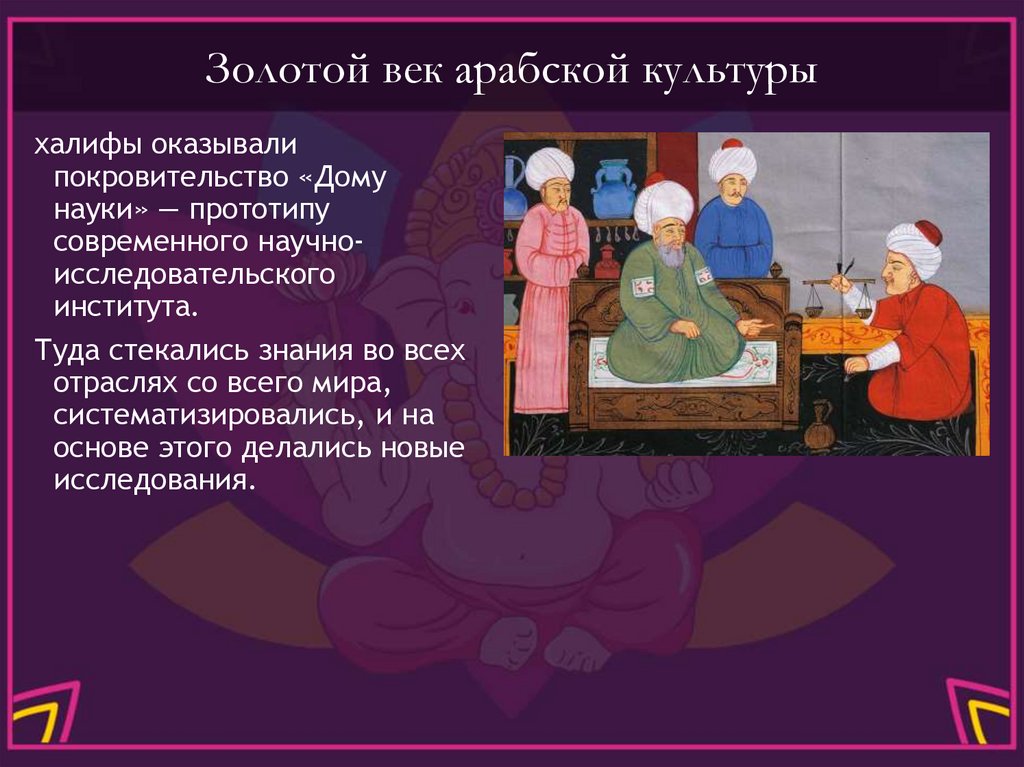 Золотой век арабской культуры

халифы оказывали покровительство «Дому науки» — прототипу современного научно-исследовательского института.

Туда стекались знания во всех отраслях со всего мира, систематизировались, и на основе этого делались новые исследования.